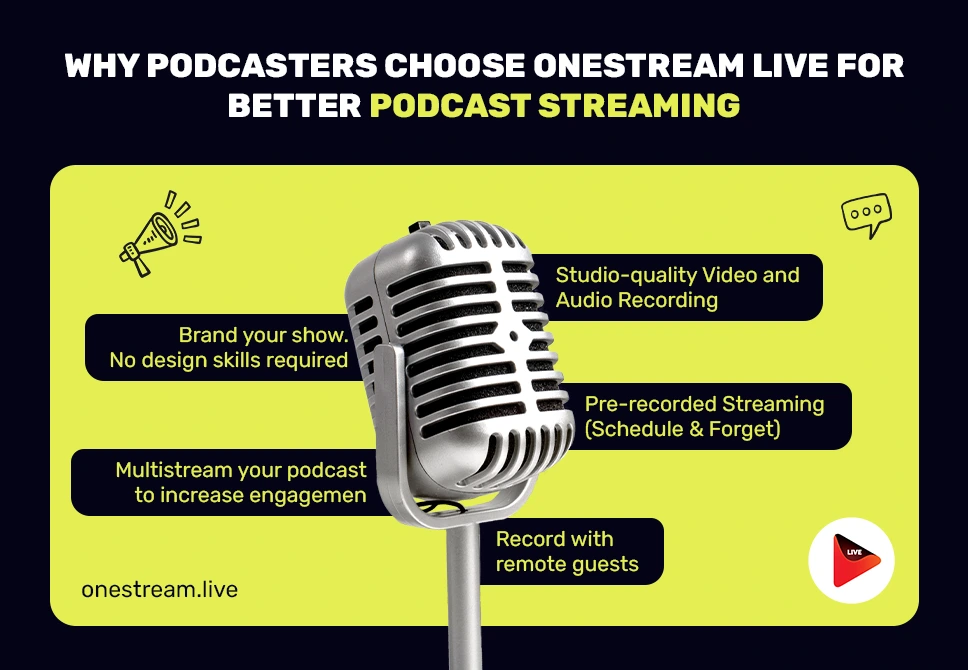 WHY PODCASTERS CHOOSE ONESTREAM LIVE FOR BETTER PODCAST STREAMING

Studio-quality Video and Audio Recording

Brand your show. No design skills required

Pre-recorded Streaming (Schedule & Forget)

Multistream your podcast to increase engagemen

Record with remote guests

onestream.live

LIVE